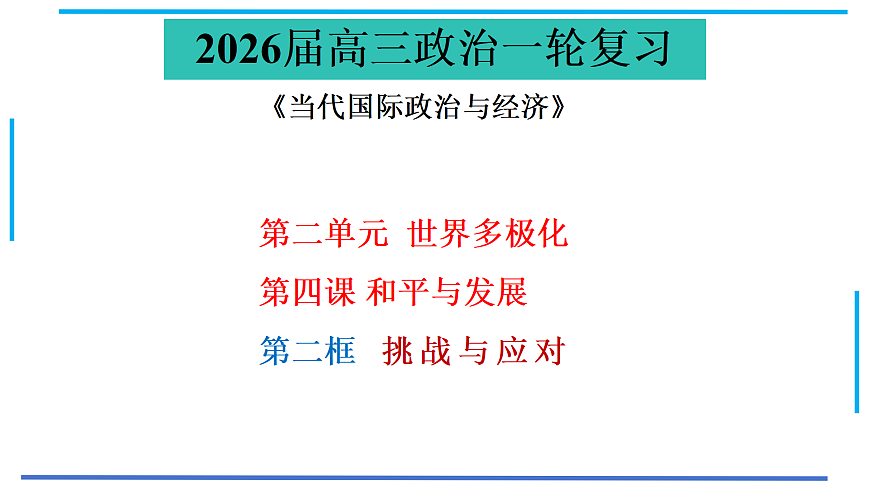 2026届高三政治一轮复习

《当代国际政治与经济》

第二单元 世界多极化

第四课 和平与发展

第二框 挑战与应对